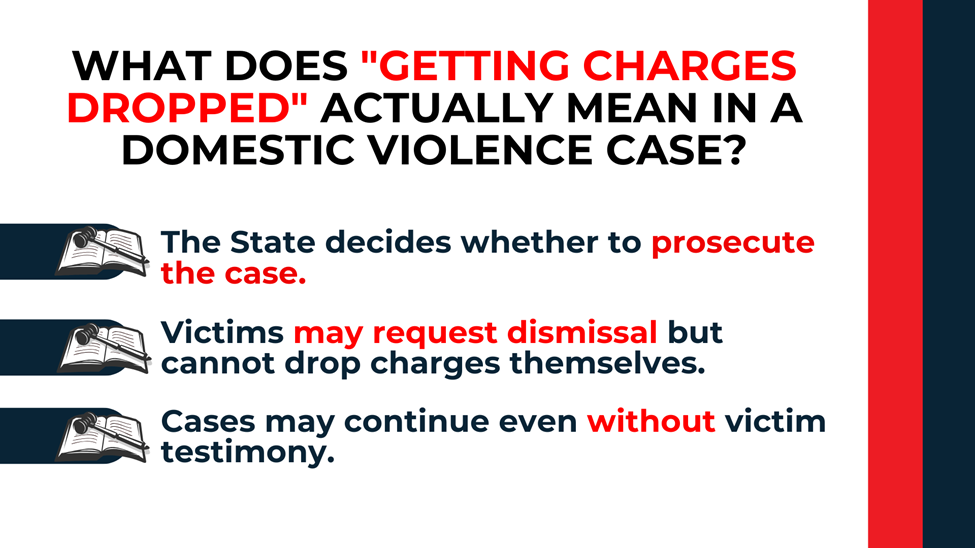 WHAT DOES "GETTING CHARGES DROPPED" ACTUALLY MEAN IN A DOMESTIC VIOLENCE CASE?

The State decides whether to prosecute the case.

Victims may request dismissal but cannot drop charges themselves.

Cases may continue even without victim testimony.